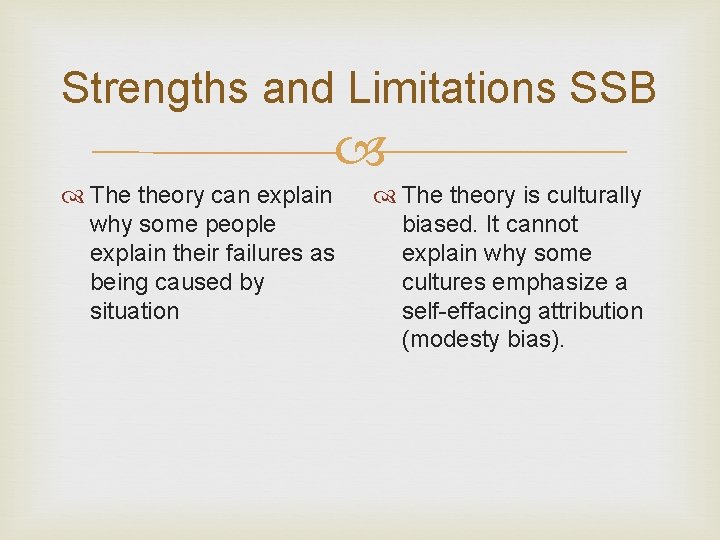 Strengths and Limitations SSB

The theory can explain why some people explain their failures as being caused by situation

The theory is culturally biased. It cannot explain why some cultures emphasize a self-effacing attribution (modesty bias).